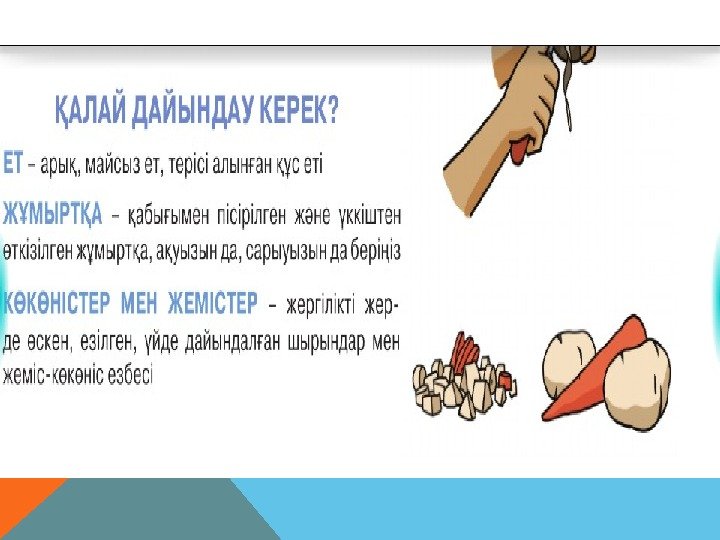 ҚАЛАЙ ДАЙЫНДАУ КЕРЕК?

ЕТ – арық, майсыз ет, терісі алынған құс еті

ЖҰМЫРТҚА – қабығымен пісірілген және үккіштен өткізілген жұмыртқа, ақуызын да, сарыуызын да беріңіз

КӨКӨНІСТЕР МЕН ЖЕМІСТЕР – жергілікті жерде өскен, езілген, үйде дайындалған шырындар мен жеміс-көкөніс езбесі